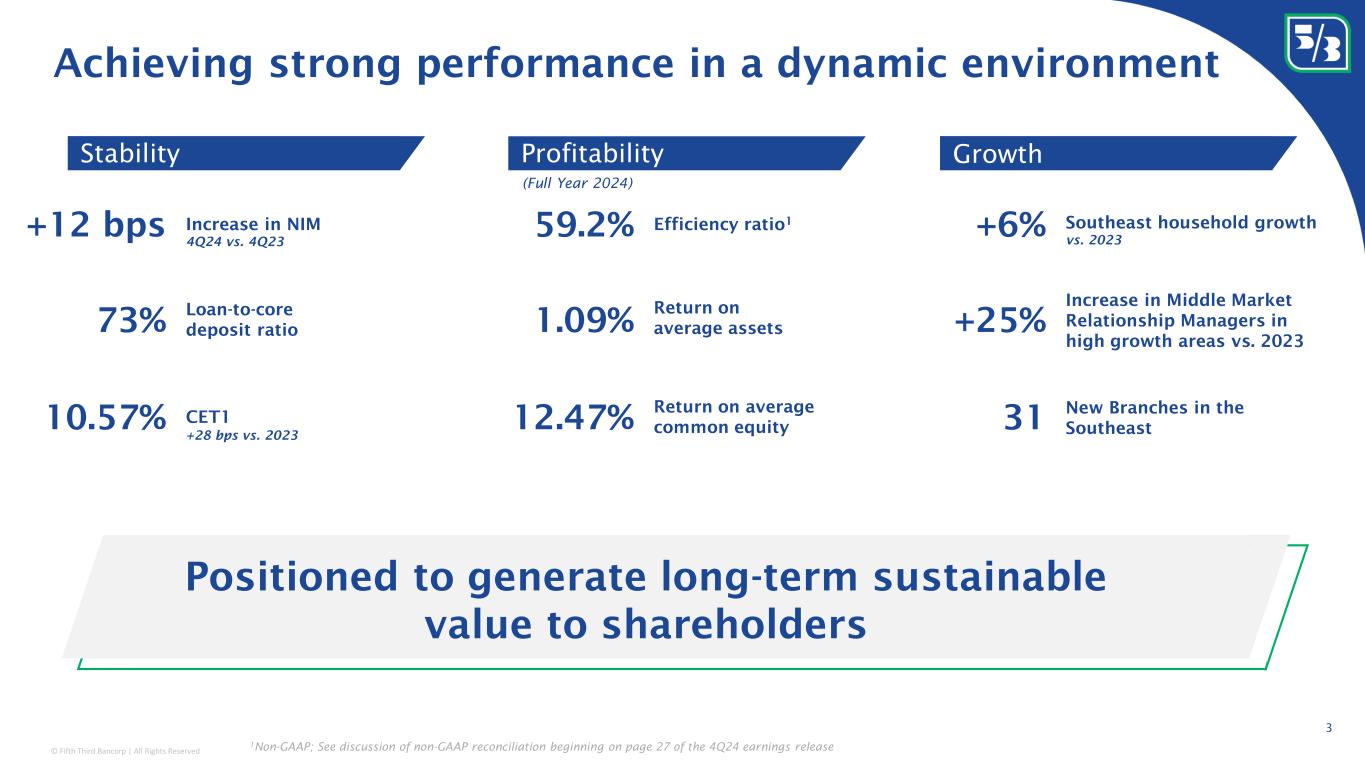 Achieving strong performance in a dynamic environment

5/3

Stability

+12 bps Increase in NIM 4Q24 vs. 4Q23

73% Loan-to-core deposit ratio

10.57% CET1 +28 bps vs. 2023

Profitability

(Full Year 2024)

59.2% Efficiency ratio$^1$

1.09% Return on average assets

12.47% Return on average common equity

Growth

+6% Southeast household growth vs. 2023

+25% Increase in Middle Market Relationship Managers in high growth areas vs. 2023

31 New Branches in the Southeast

Positioned to generate long-term sustainable value to shareholders

© Fifth Third Bancorp | All Rights Reserved

$^1$Non-GAAP; See discussion of non-GAAP reconciliation beginning on page 27 of the 4Q24 earnings release

3